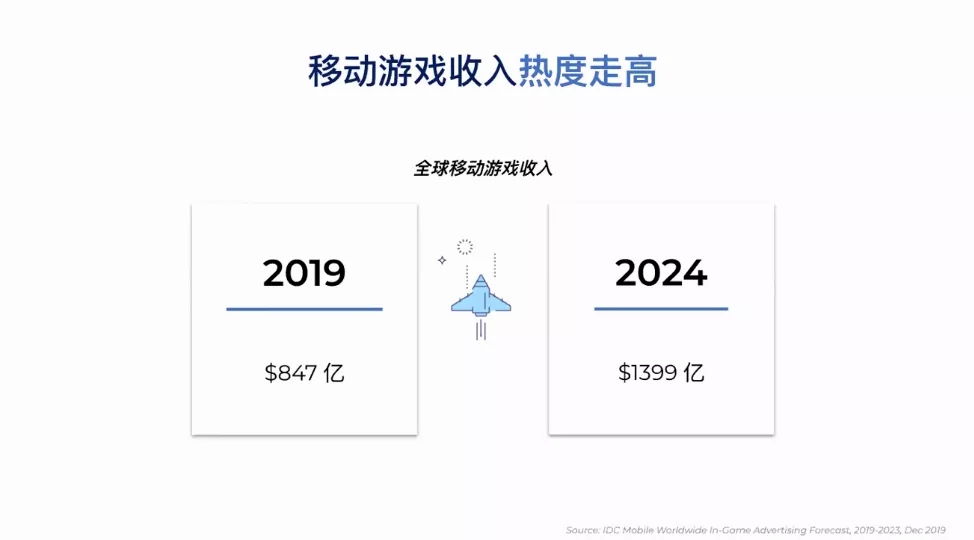 移动游戏收入热度走高

全球移动游戏收入

2019

\$847 亿

2024

\$1399 亿

Source: IDC Mobile Worldwide In-Game Advertising Forecast, 2019-2023, Dec 2019